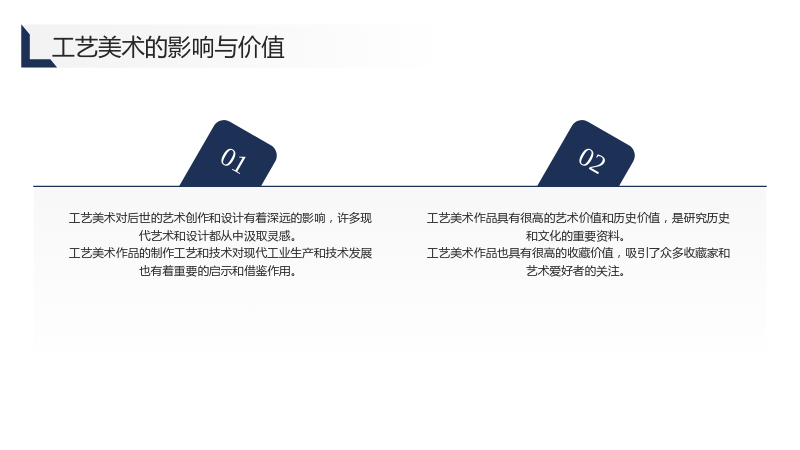 工艺美术的影响与价值

01

工艺美术对后世的艺术创作和设计有着深远的影响，许多现代艺术和设计都从中汲取灵感。

工艺美术作品的制作工艺和技术对现代工业生产和技术发展也有着重要的启示和借鉴作用。

02

工艺美术作品具有很高的艺术价值和历史价值，是研究历史和文化的重要资料。

工艺美术作品也具有很高的收藏价值，吸引了众多收藏家和艺术爱好者的关注。